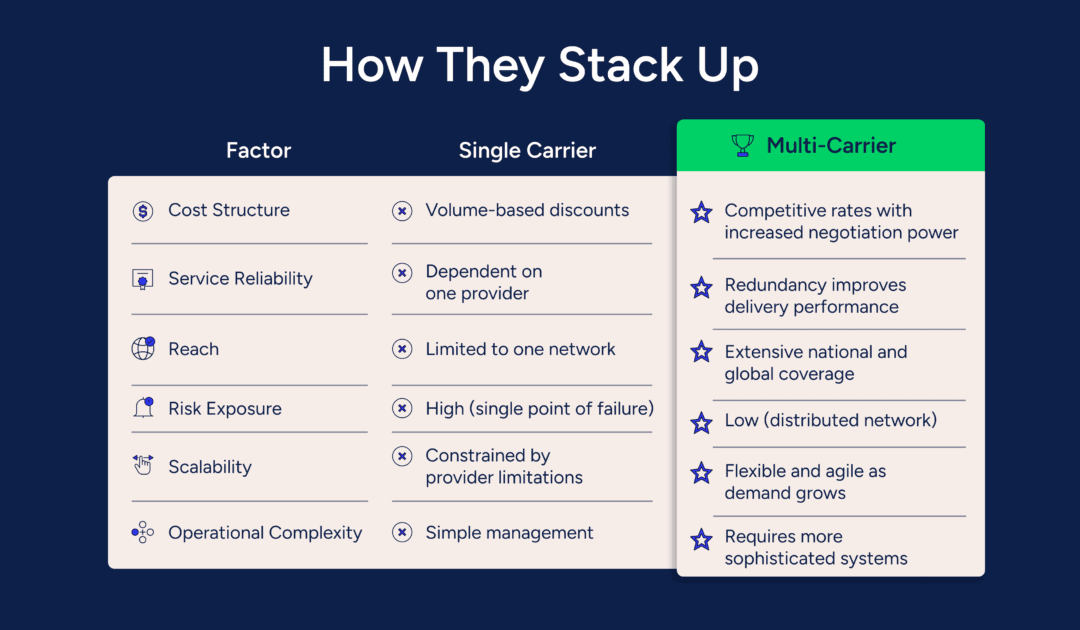 How They Stack Up

| Factor | Single Carrier | Multi-Carrier |
|---|---|---|
| Cost Structure | Volume-based discounts | Competitive rates with increased negotiation power |
| Service Reliability | Dependent on one provider | Redundancy improves delivery performance |
| Reach | Limited to one network | Extensive national and global coverage |
| Risk Exposure | High (single point of failure) | Low (distributed network) |
| Scalability | Constrained by provider limitations | Flexible and agile as demand grows |
| Operational Complexity | Simple management | Requires more sophisticated systems |